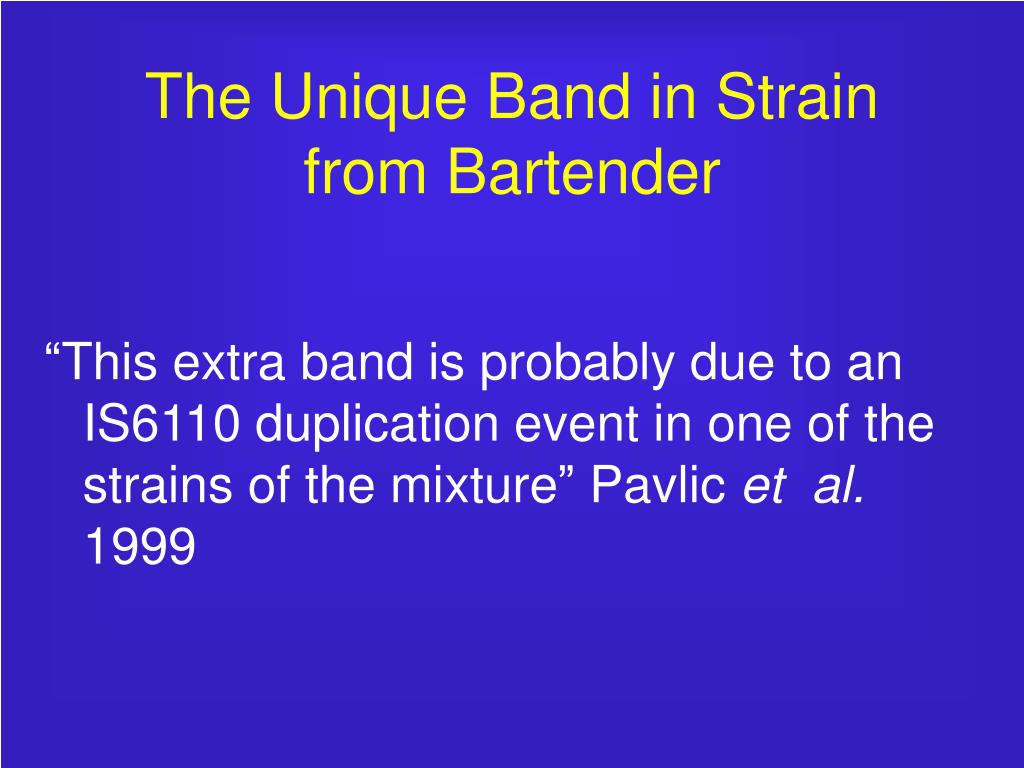 The Unique Band in Strain from Bartender

“This extra band is probably due to an IS6110 duplication event in one of the strains of the mixture” Pavlic et al. 1999